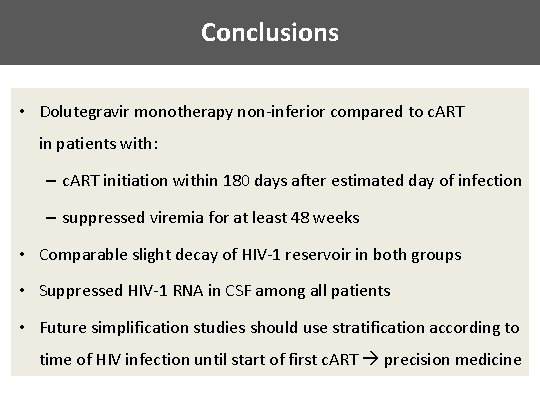 Conclusions

• Dolutegravir monotherapy non-inferior compared to cART in patients with:

– cART initiation within 180 days after estimated day of infection

– suppressed viremia for at least 48 weeks

• Comparable slight decay of HIV-1 reservoir in both groups

• Suppressed HIV-1 RNA in CSF among all patients

• Future simplification studies should use stratification according to time of HIV infection until start of first cART → precision medicine